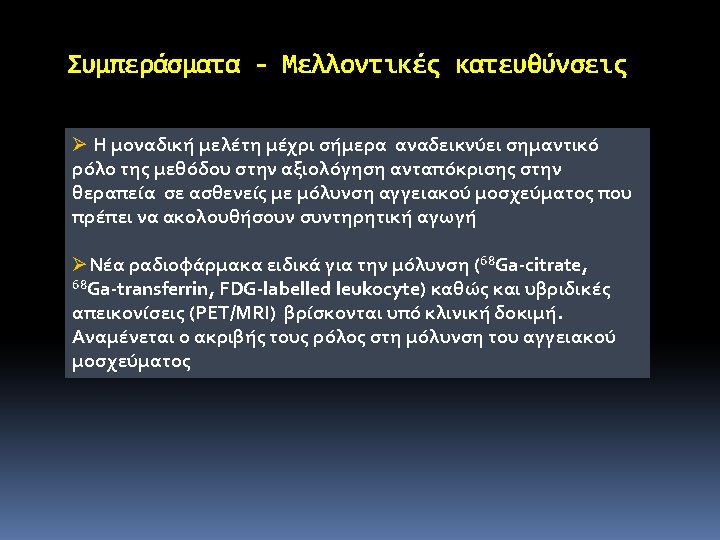 Συμπεράσματα - Μελλοντικές κατευθύνσεις

➢ Η μοναδική μελέτη μέχρι σήμερα αναδεικνύει σημαντικό ρόλο της μεθόδου στην αξιολόγηση ανταπόκρισης στην θεραπεία σε ασθενείς με μόλυνση αγγειακού μοσχεύματος που πρέπει να ακολουθήσουν συντηρητική αγωγή

➢ Νέα ραδιοφάρμακα ειδικά για την μόλυνση ($^{68}$Ga-citrate, $^{68}$Ga-transferrin, FDG-labelled leukocyte) καθώς και υβριδικές απεικονίσεις (PET/MRI) βρίσκονται υπό κλινική δοκιμή. Αναμένεται ο ακριβής τους ρόλος στη μόλυνση του αγγειακού μοσχεύματος